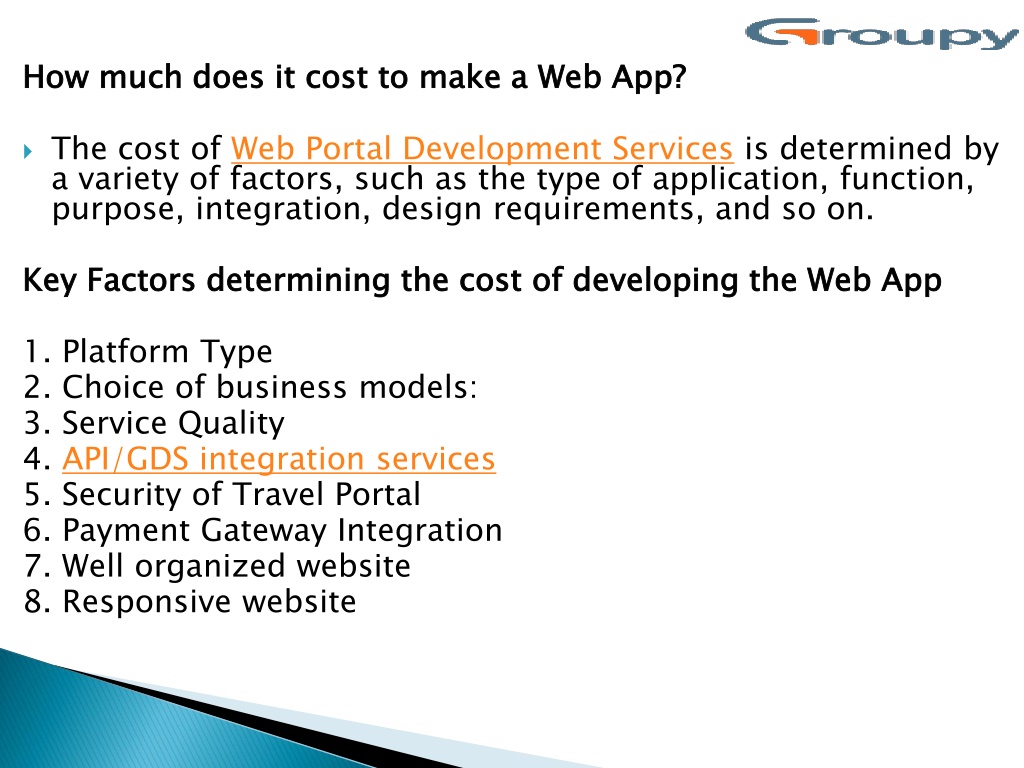 Groupy

How much does it cost to make a Web App?

The cost of Web Portal Development Services is determined by a variety of factors, such as the type of application, function, purpose, integration, design requirements, and so on.

Key Factors determining the cost of developing the Web App

1. Platform Type
2. Choice of business models:
3. Service Quality
4. API/GDS integration services
5. Security of Travel Portal
6. Payment Gateway Integration
7. Well organized website
8. Responsive website